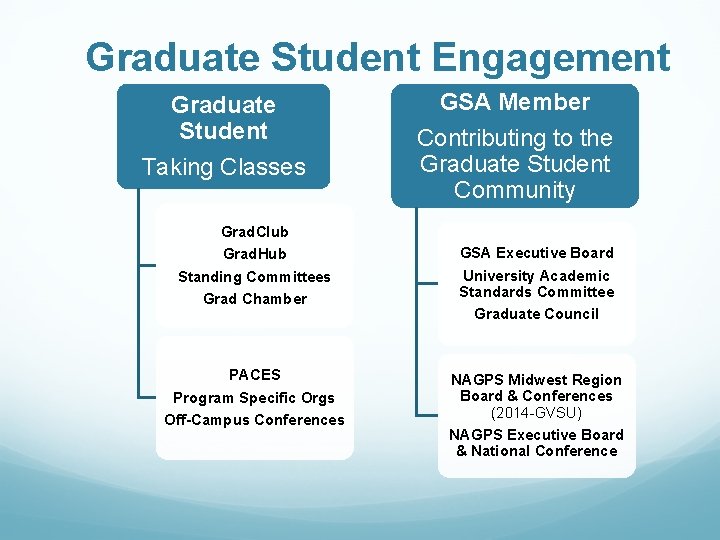 Graduate Student Engagement

Graduate Student
Taking Classes

GradClub
GradHub
Standing Committees
Grad Chamber

PACES
Program Specific Orgs
Off-Campus Conferences

GSA Member
Contributing to the Graduate Student Community

GSA Executive Board
University Academic Standards Committee
Graduate Council

NAGPS Midwest Region Board & Conferences (2014-GVSU)
NAGPS Executive Board & National Conference